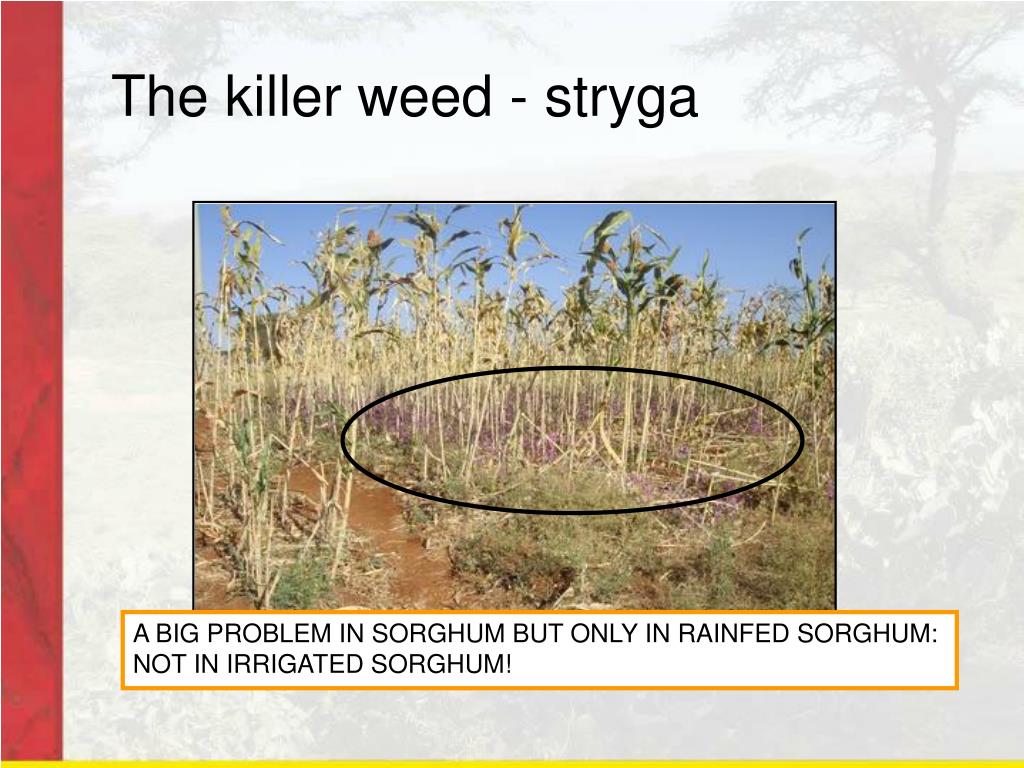 The killer weed - stryga

A BIG PROBLEM IN SORGHUM BUT ONLY IN RAINFED SORGHUM: NOT IN IRRIGATED SORGHUM!